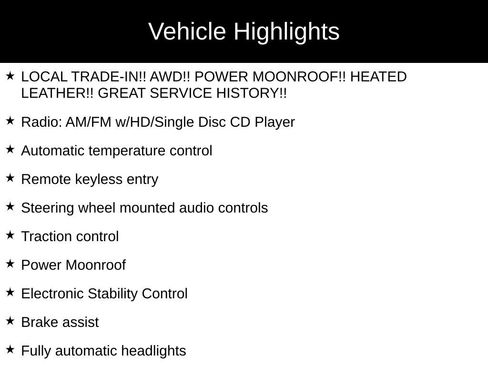 Vehicle Highlights

★ LOCAL TRADE-IN!! AWD!! POWER MOONROOF!! HEATED LEATHER!! GREAT SERVICE HISTORY!!

★ Radio: AM/FM w/HD/Single Disc CD Player

★ Automatic temperature control

★ Remote keyless entry

★ Steering wheel mounted audio controls

★ Traction control

★ Power Moonroof

★ Electronic Stability Control

★ Brake assist

★ Fully automatic headlights